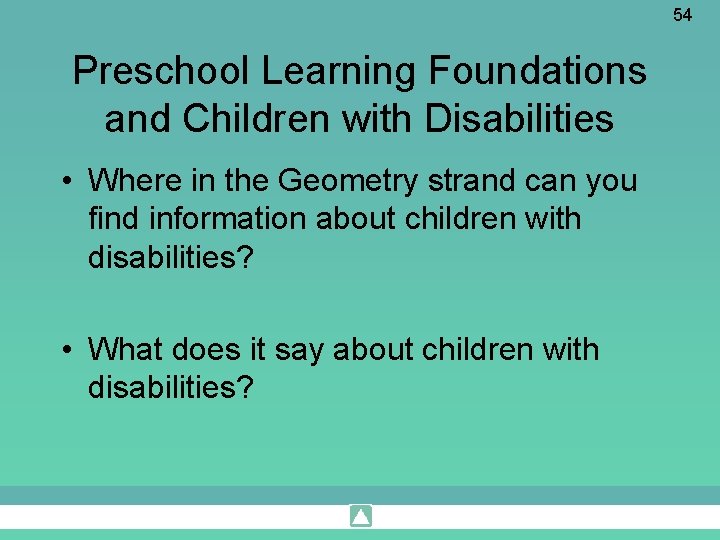 54

Preschool Learning Foundations and Children with Disabilities

• Where in the Geometry strand can you find information about children with disabilities?

• What does it say about children with disabilities?